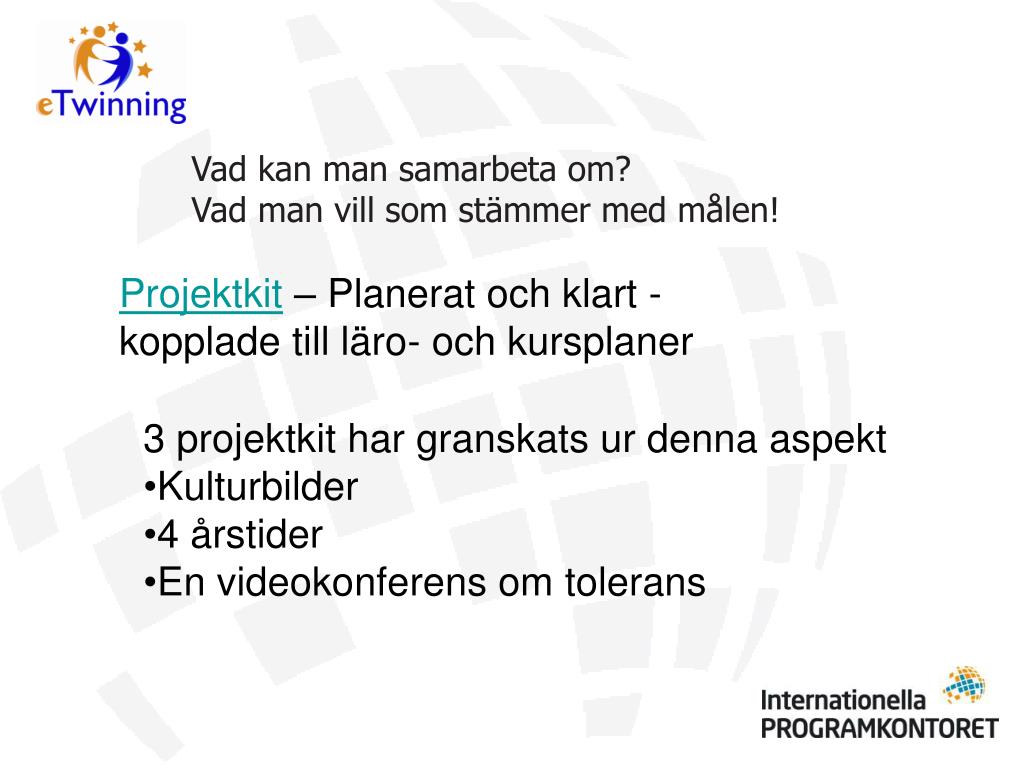 eTwinning

Vad kan man samarbeta om?
Vad man vill som stämmer med målen!

Projektkit – Planerat och klart - kopplade till läro- och kursplaner

3 projektkit har granskats ur denna aspekt
•Kulturbilder
•4 årstider
•En videokonferens om tolerans

Internationella
PROGRAMKONTORET